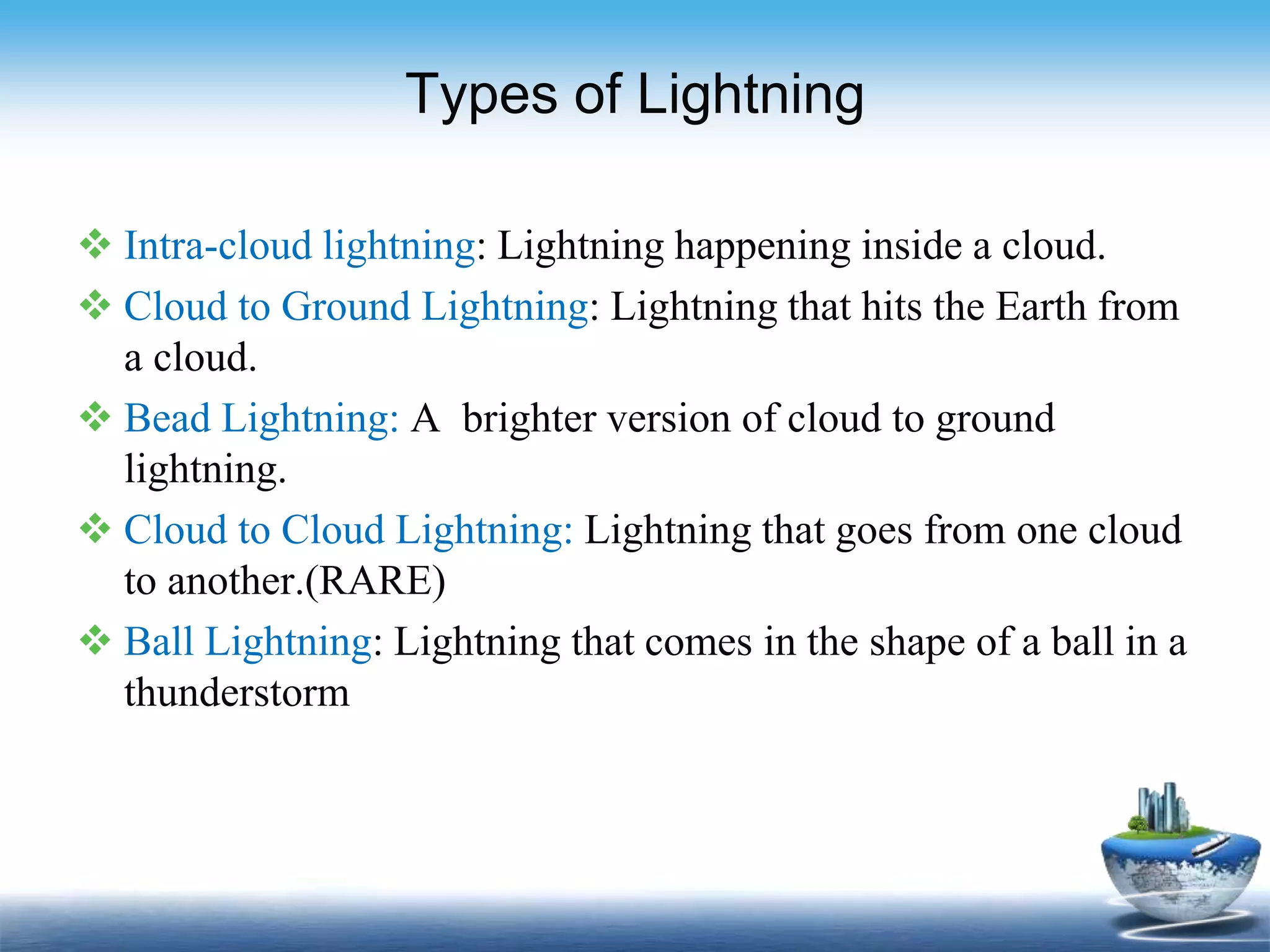 Types of Lightning

❖ Intra-cloud lightning: Lightning happening inside a cloud.

❖ Cloud to Ground Lightning: Lightning that hits the Earth from a cloud.

❖ Bead Lightning: A  brighter version of cloud to ground lightning.

❖ Cloud to Cloud Lightning: Lightning that goes from one cloud to another.(RARE)

❖ Ball Lightning: Lightning that comes in the shape of a ball in a thunderstorm